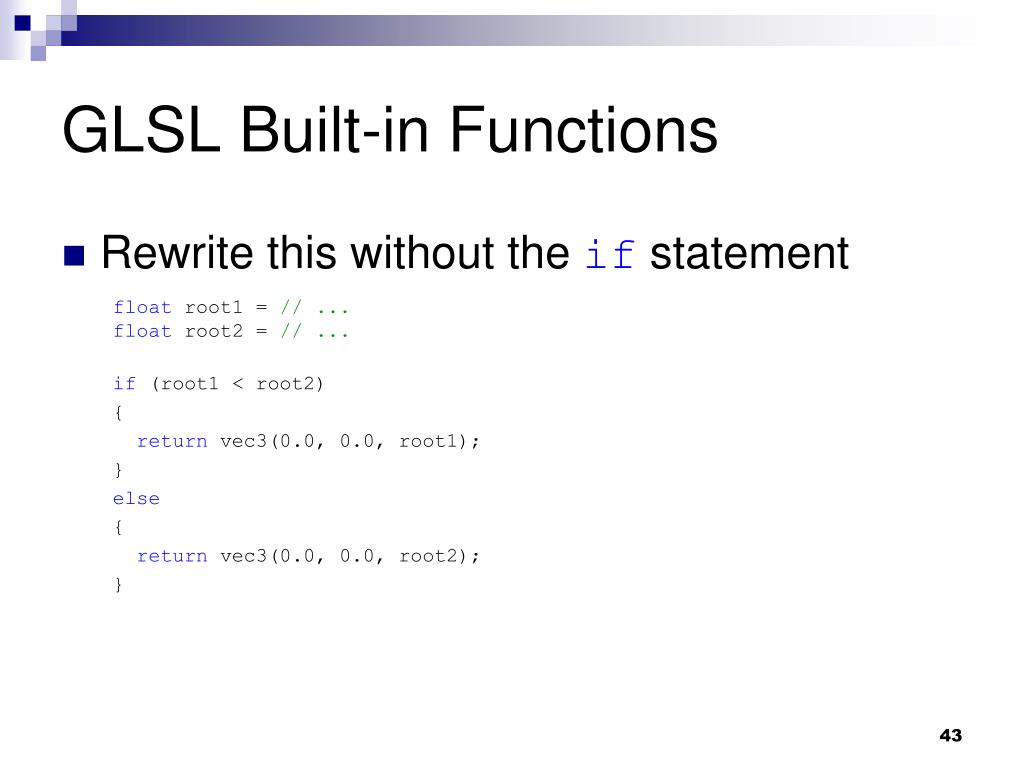 GLSL Built-in Functions

Rewrite this without the if statement

float root1 = // ...
float root2 = // ...

if (root1 < root2)
{
  return vec3(0.0, 0.0, root1);
}
else
{
  return vec3(0.0, 0.0, root2);
}

43